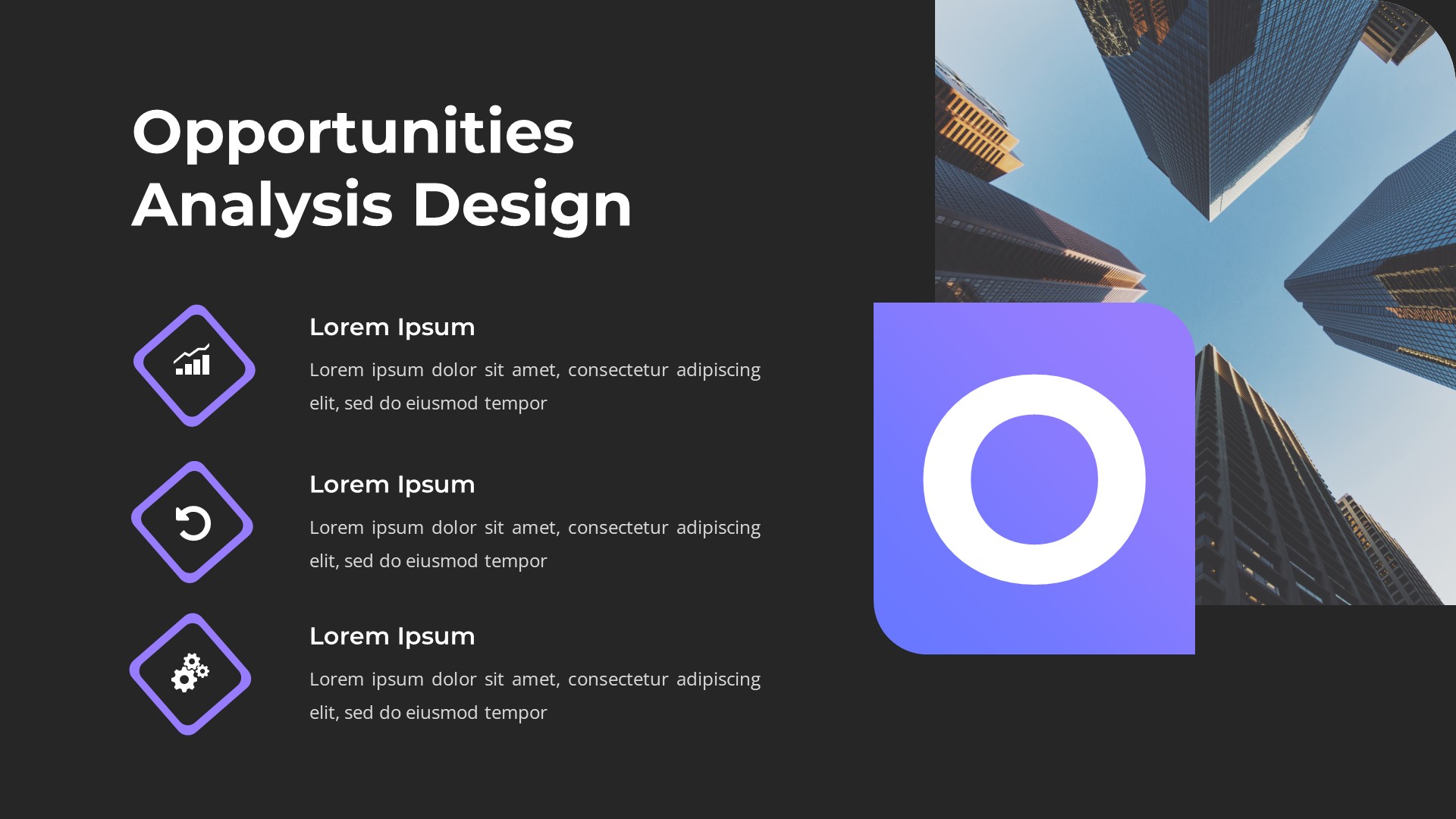 Opportunities Analysis Design

Lorem Ipsum

Lorem ipsum dolor sit amet, consectetur adipiscing elit, sed do eiusmod tempor

Lorem Ipsum

Lorem ipsum dolor sit amet, consectetur adipiscing elit, sed do eiusmod tempor

Lorem Ipsum

Lorem ipsum dolor sit amet, consectetur adipiscing elit, sed do eiusmod tempor

O